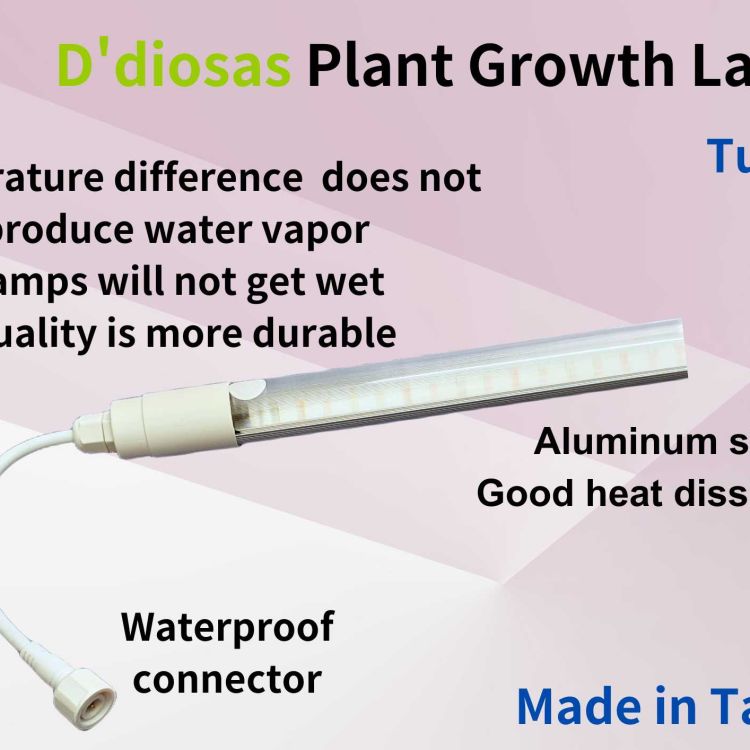 D'diosas Plant Growth La

Tu

rature difference does not
produce water vapor
amps will not get wet
uality is more durable

Aluminum s
Good heat diss

Waterproof
connector

Made in Ta